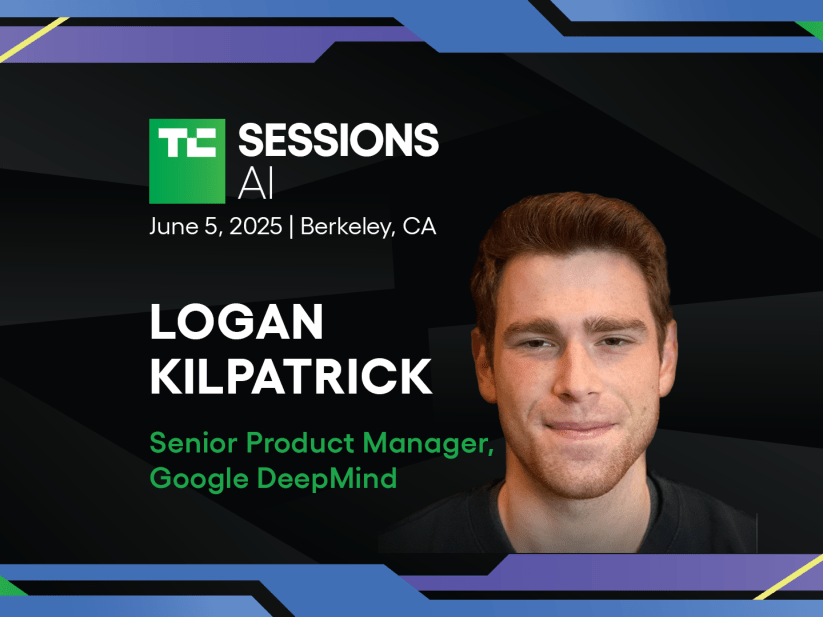 TC SESSIONS AI

June 5, 2025 | Berkeley, CA

LOGAN KILPATRICK

Senior Product Manager, Google DeepMind